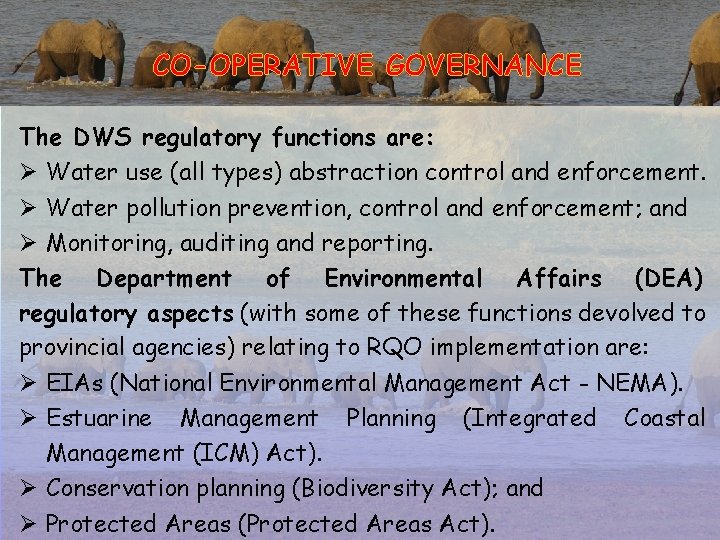 CO-OPERATIVE GOVERNANCE

The DWS regulatory functions are:

➢ Water use (all types) abstraction control and enforcement.

➢ Water pollution prevention, control and enforcement; and

➢ Monitoring, auditing and reporting.

The Department of Environmental Affairs (DEA) regulatory aspects (with some of these functions devolved to provincial agencies) relating to RQO implementation are:

➢ EIAs (National Environmental Management Act - NEMA).

➢ Estuarine Management Planning (Integrated Coastal Management (ICM) Act).

➢ Conservation planning (Biodiversity Act); and

➢ Protected Areas (Protected Areas Act).